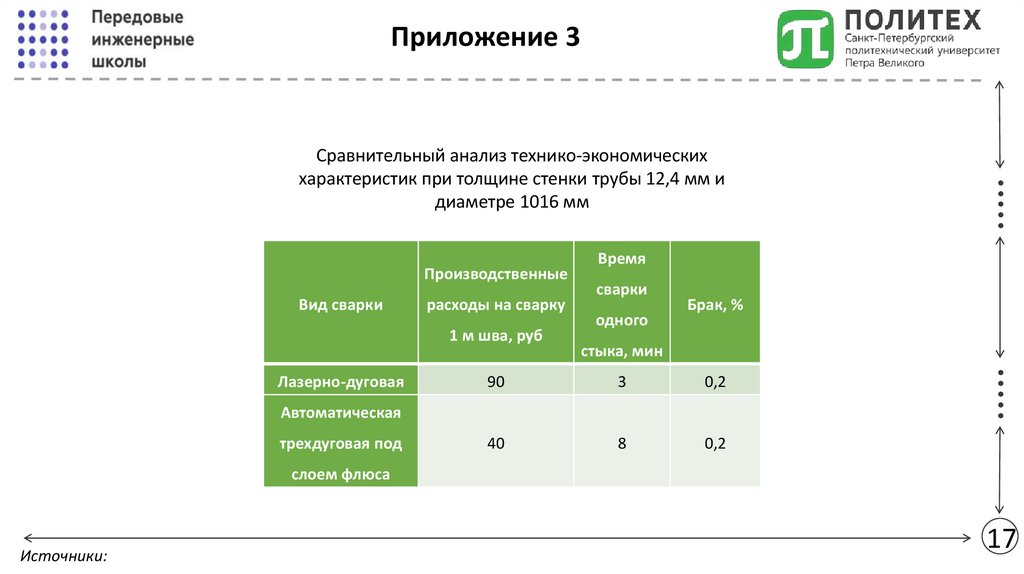 Передовые инженерные школы

Приложение 3

ПОЛИТЕХ
Санкт-Петербургский политехнический университет Петра Великого

Сравнительный анализ технико-экономических характеристик при толщине стенки трубы 12,4 мм и диаметре 1016 мм

| Вид сварки | Производственные расходы на сварку 1 м шва, руб | Время сварки одного стыка, мин | Брак, % |
|---|---|---|---|
| Лазерно-дуговая | 90 | 3 | 0,2 |
| Автоматическая трехдуговая под слоем флюса | 40 | 8 | 0,2 |

17

Источники: